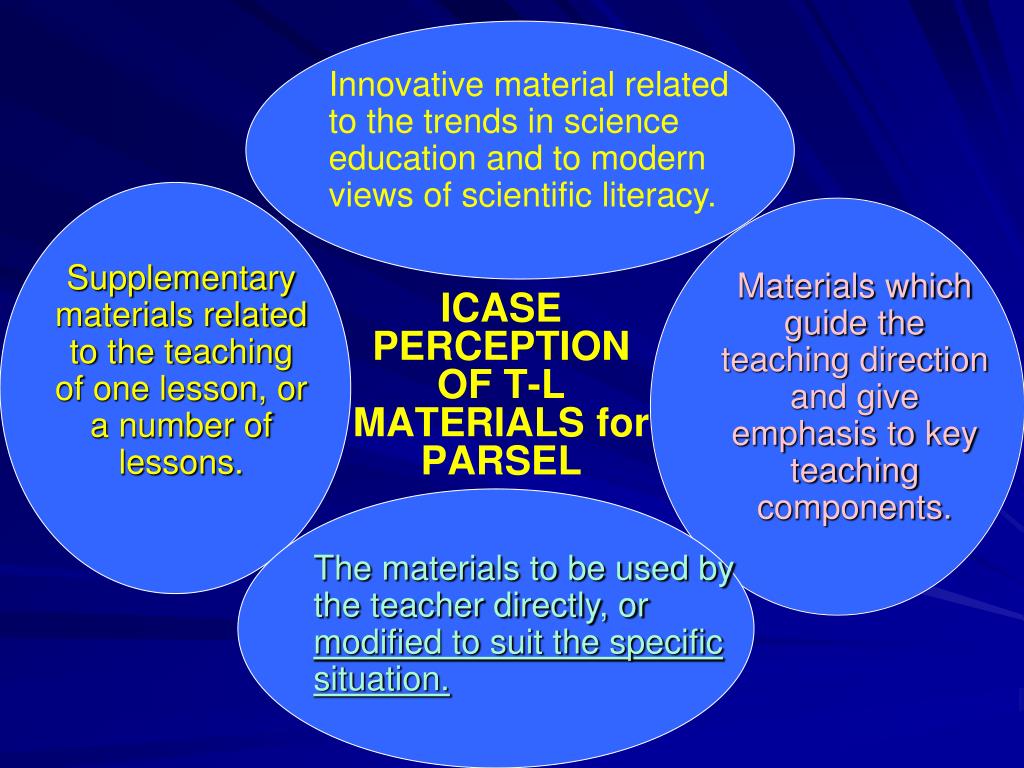 Innovative material related to the trends in science education and to modern views of scientific literacy.

Supplementary materials related to the teaching of one lesson, or a number of lessons.

ICASE PERCEPTION OF T-L MATERIALS for PARSEL

Materials which guide the teaching direction and give emphasis to key teaching components.

The materials to be used by the teacher directly, or modified to suit the specific situation.